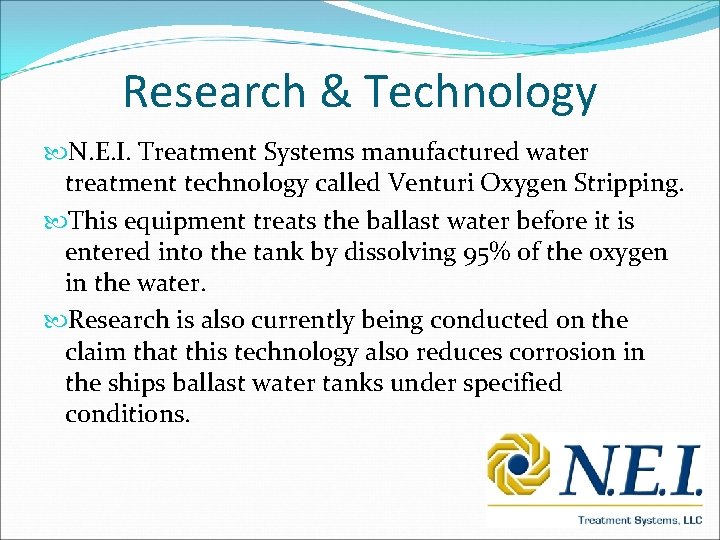 Research & Technology

N.E.I. Treatment Systems manufactured water treatment technology called Venturi Oxygen Stripping.

This equipment treats the ballast water before it is entered into the tank by dissolving 95% of the oxygen in the water.

Research is also currently being conducted on the claim that this technology also reduces corrosion in the ships ballast water tanks under specified conditions.

N.E.I.
Treatment Systems, LLC